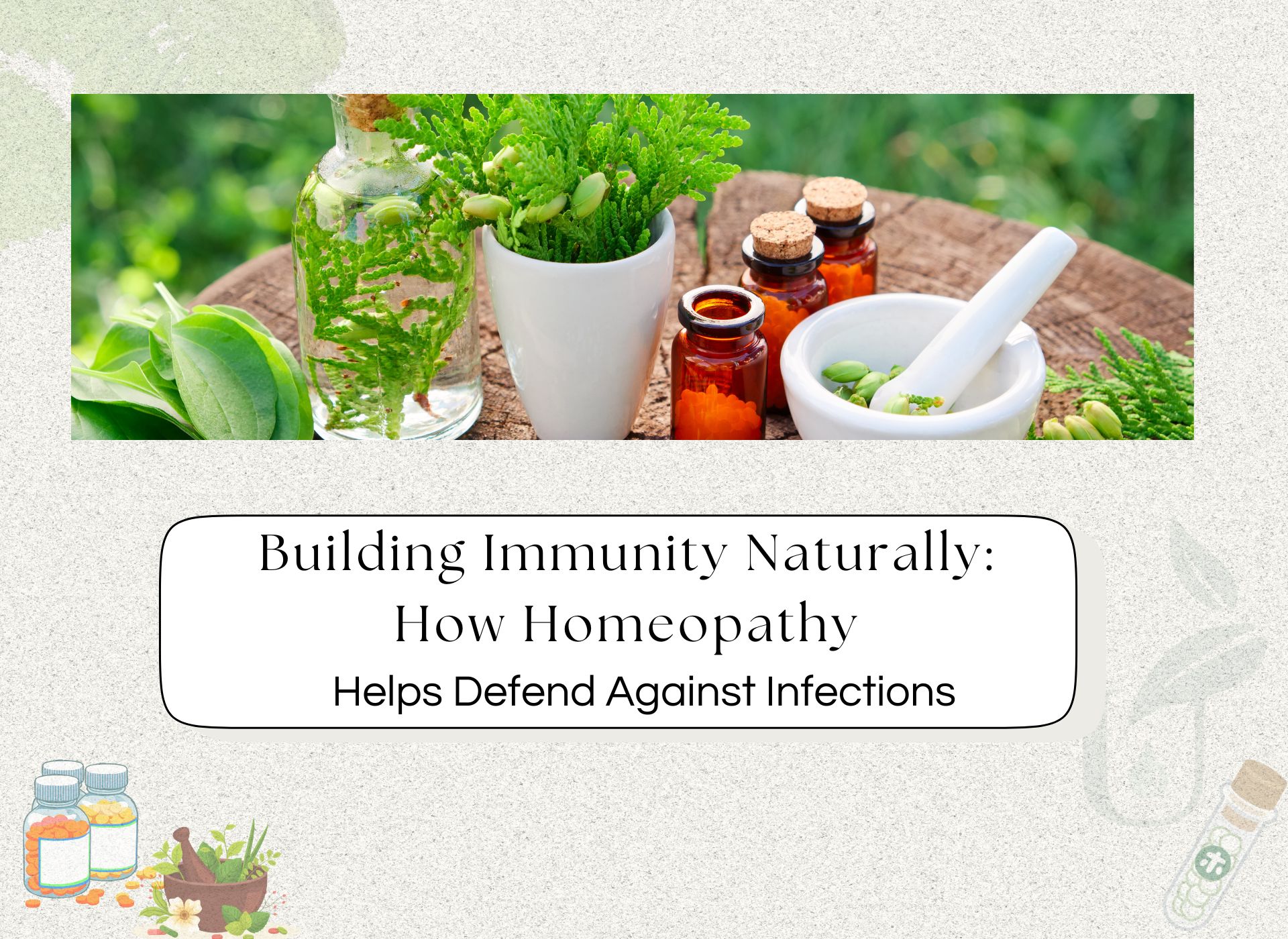 Building Immunity Naturally:
How Homeopathy
Helps Defend Against Infections